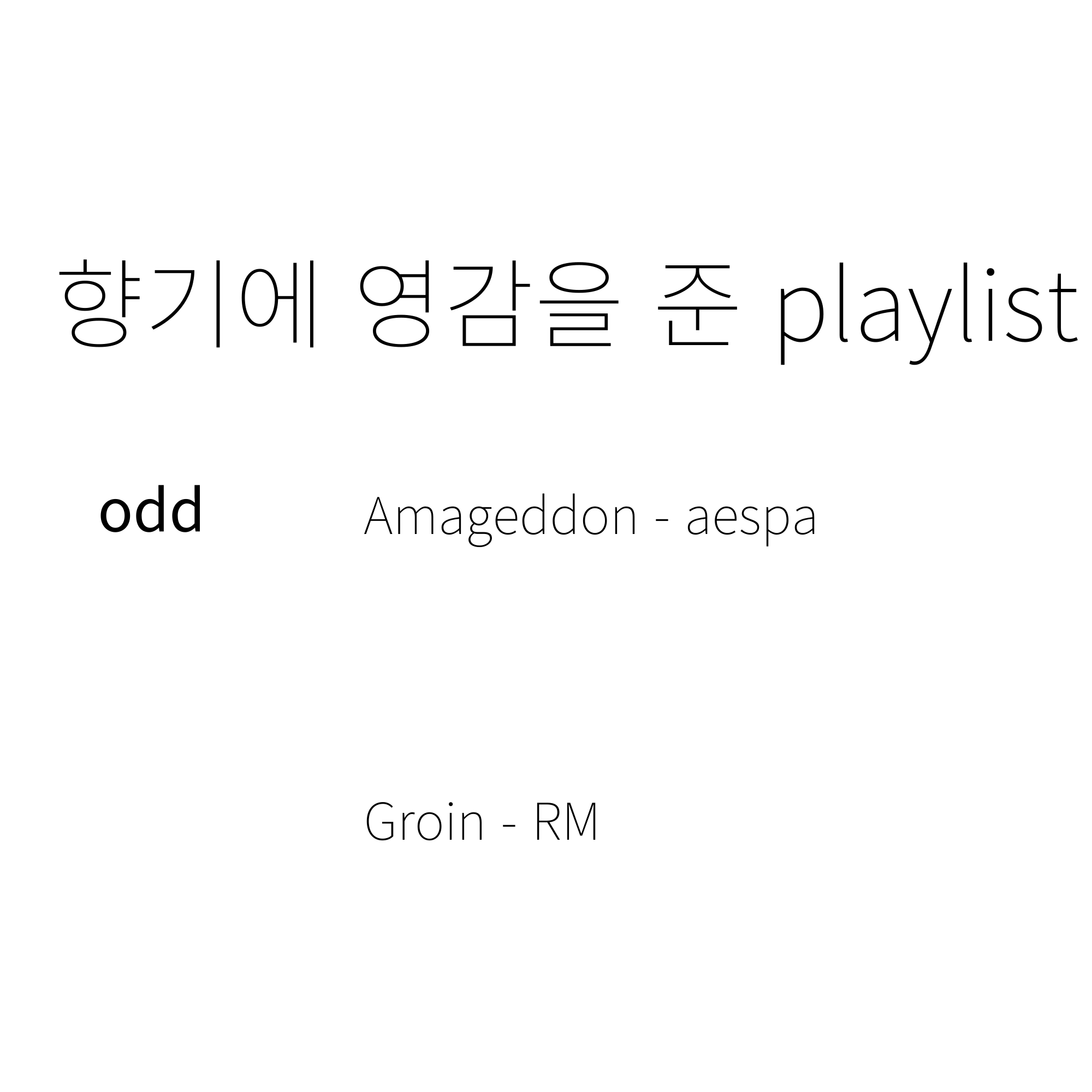 향기에 영감을 준 playlist

odd

Amageddon - aespa

Groin - RM